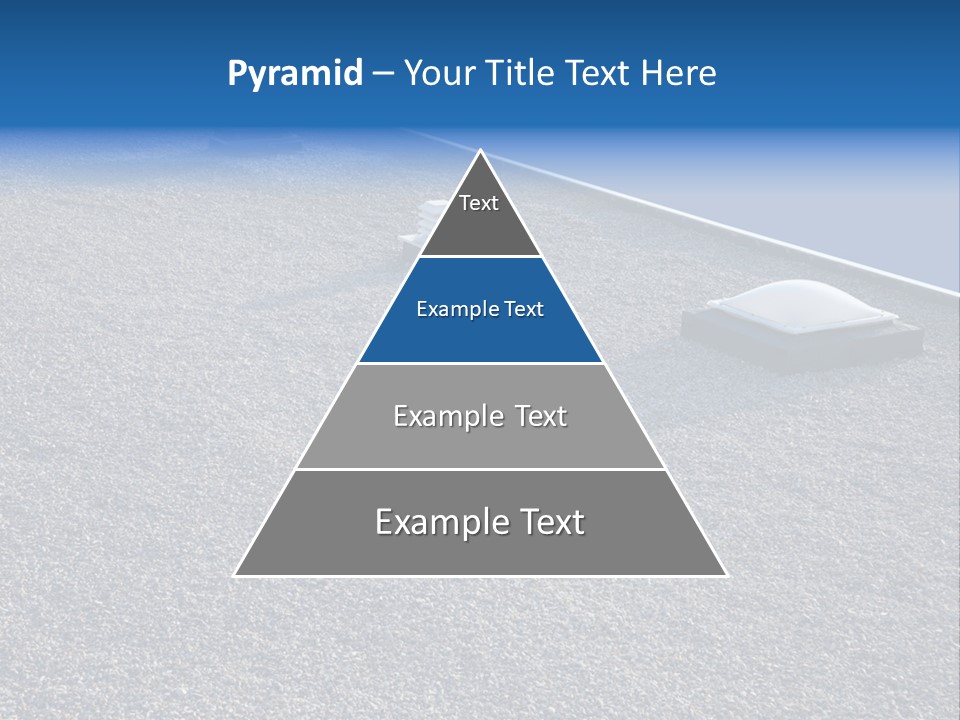 Pyramid – Your Title Text Here

Text

Example Text

Example Text

Example Text